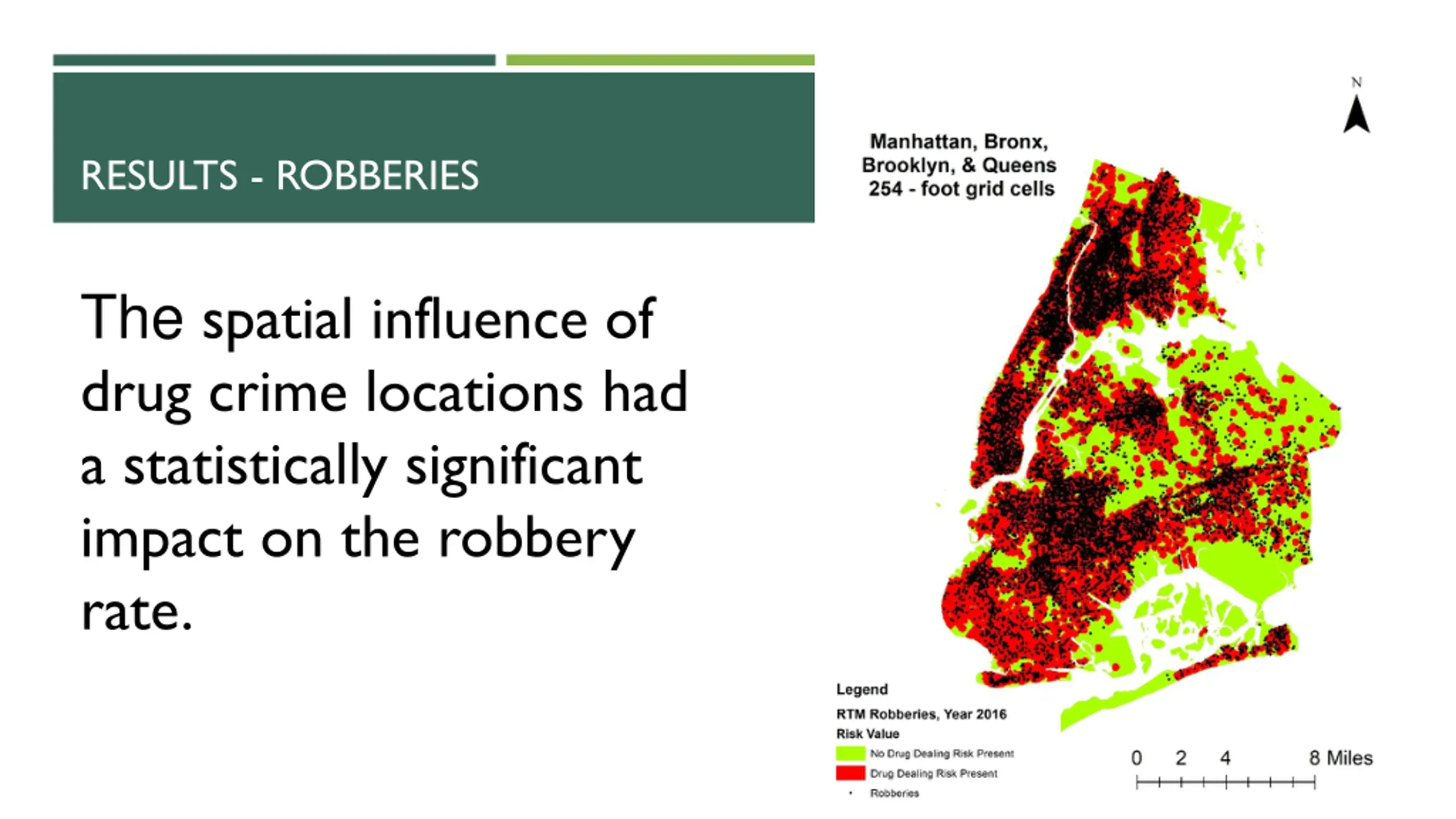 RESULTS - ROBBERIES

The spatial influence of drug crime locations had a statistically significant impact on the robbery rate.

N

Manhattan, Bronx, Brooklyn, & Queens 254 - foot grid cells

Legend
RTM Robberies, Year 2016
Risk Value
No Drug Dealing Risk Present
Drug Dealing Risk Present
Robberies

0 2 4 8 Miles